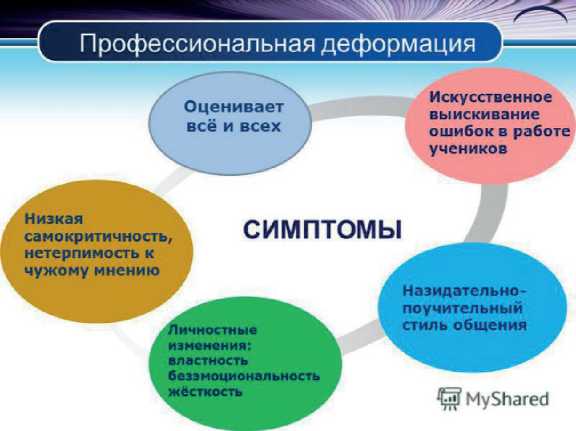 Профессиональная деформация

Оценивает всё и всех

Искусственное выискивание ошибок в работе учеников

СИМПТОМЫ

Низкая самокритичность, нетерпимость к чужому мнению

Назидательно-поучительный стиль общения

Личностные изменения: властность безэмоциональность жёсткость

MyShared